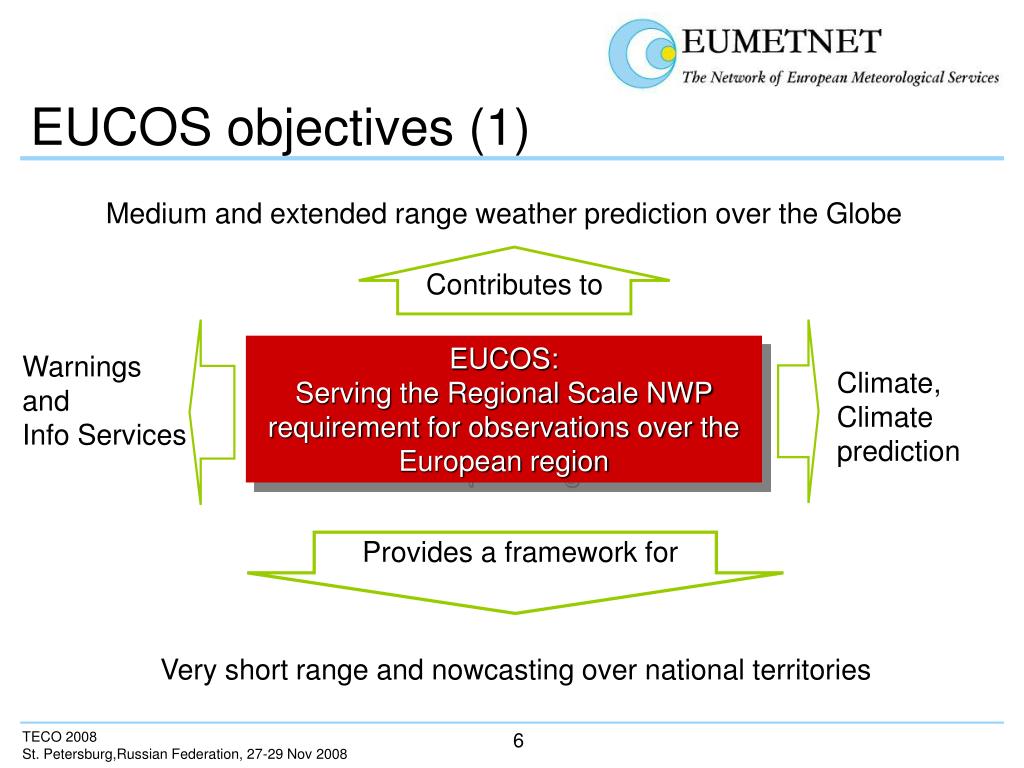 EUMETNET
The Network of European Meteorological Services

EUCOS objectives (1)

Medium and extended range weather prediction over the Globe

Contributes to

Warnings and Info Services

EUCOS:
Serving the Regional Scale NWP requirement for observations over the European region

Climate, Climate prediction

Provides a framework for

Very short range and nowcasting over national territories

TECO 2008
St. Petersburg,Russian Federation, 27-29 Nov 2008

6